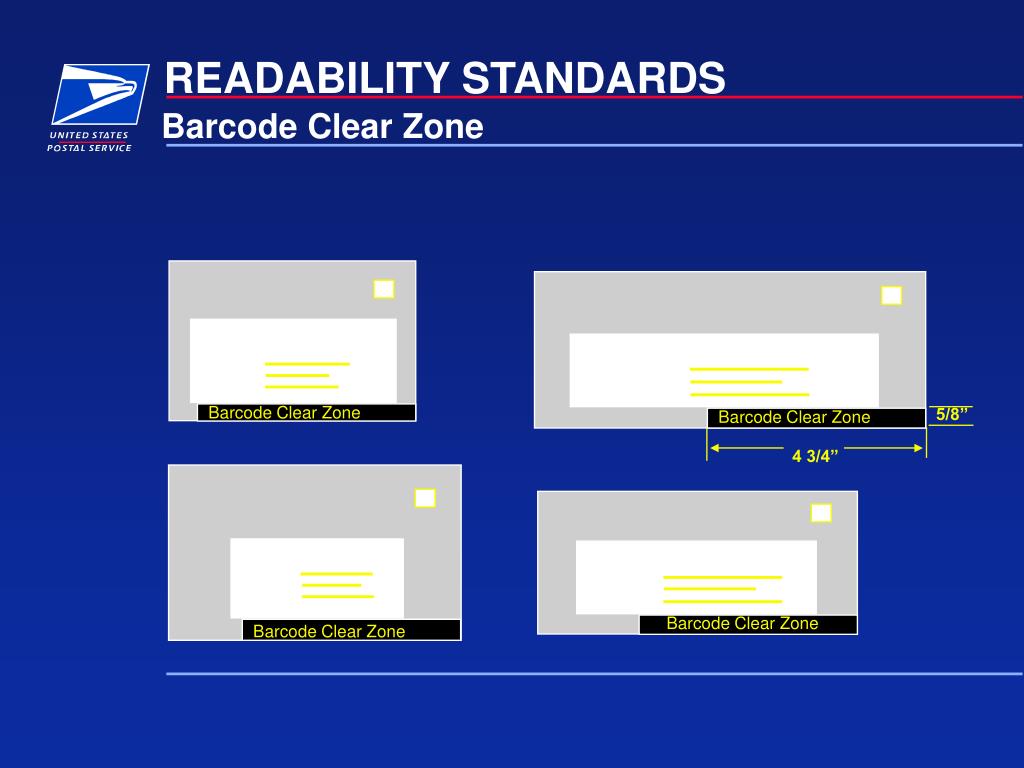 UNITED STATES
POSTAL SERVICE

READABILITY STANDARDS

Barcode Clear Zone

Barcode Clear Zone

Barcode Clear Zone

5/8”

4 3/4”

Barcode Clear Zone

Barcode Clear Zone